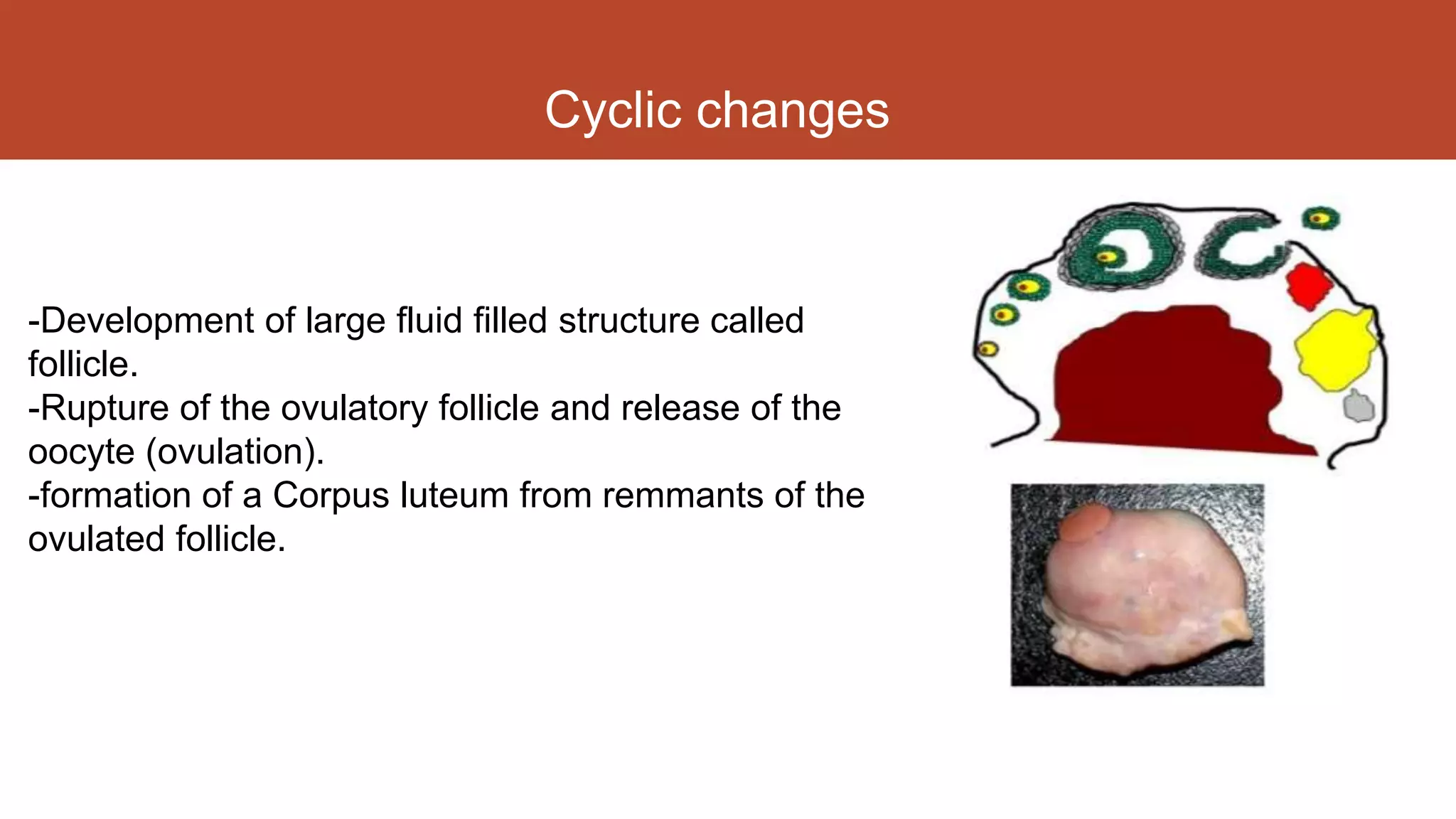 Cyclic changes

-Development of large fluid filled structure called follicle.
-Rupture of the ovulatory follicle and release of the oocyte (ovulation).
-formation of a Corpus luteum from remmants of the ovulated follicle.